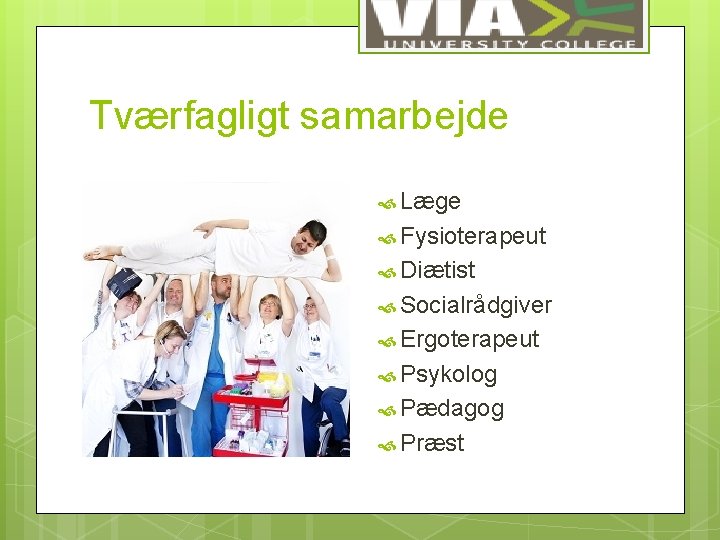 VIA
UNIVERSITY COLLEGE

Tværfagligt samarbejde

Læge
Fysioterapeut
Diætist
Socialrådgiver
Ergoterapeut
Psykolog
Pædagog
Præst